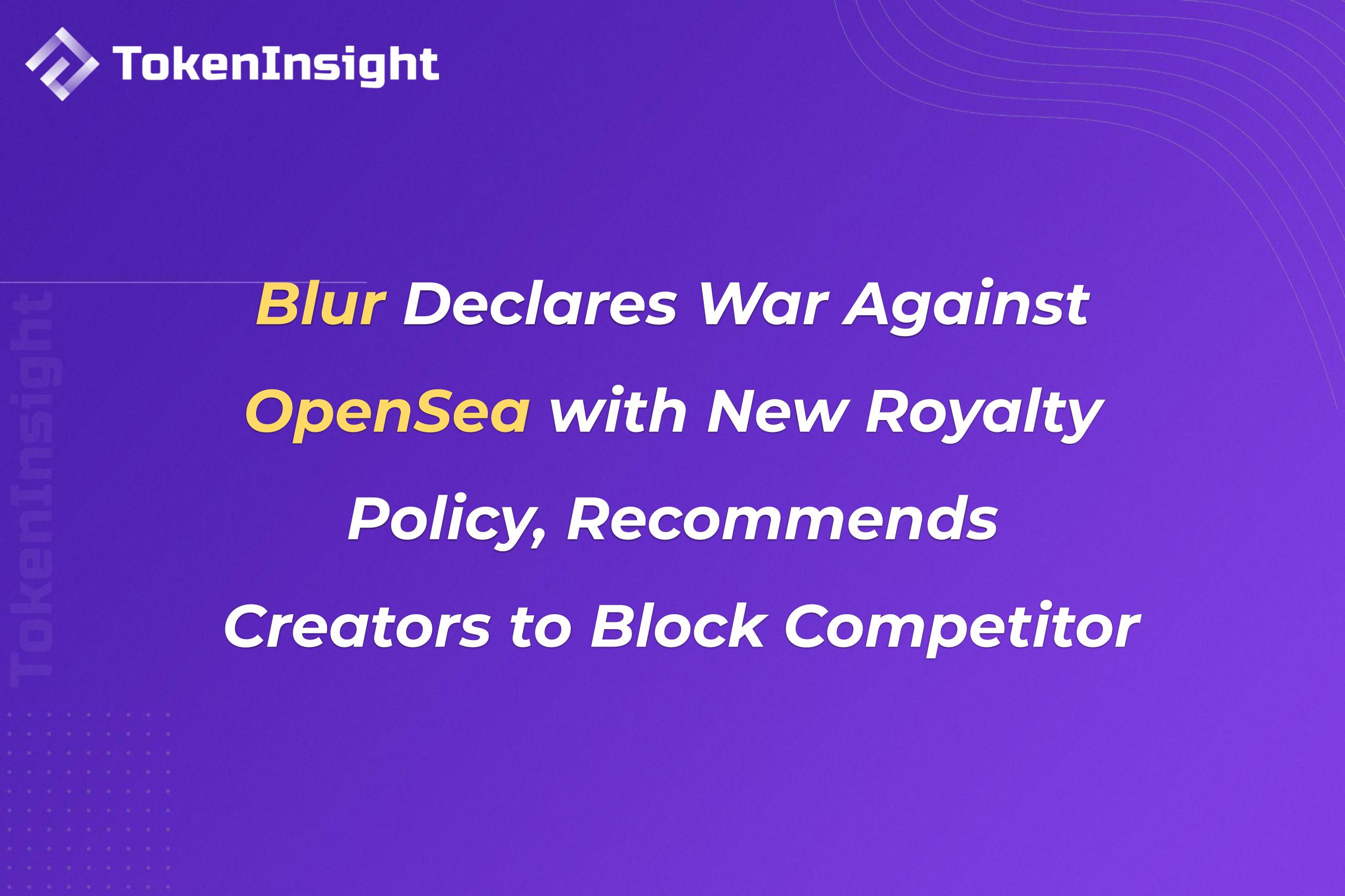 TokenInsight

TokenInsight

Blur Declares War Against OpenSea with New Royalty Policy, Recommends Creators to Block Competitor